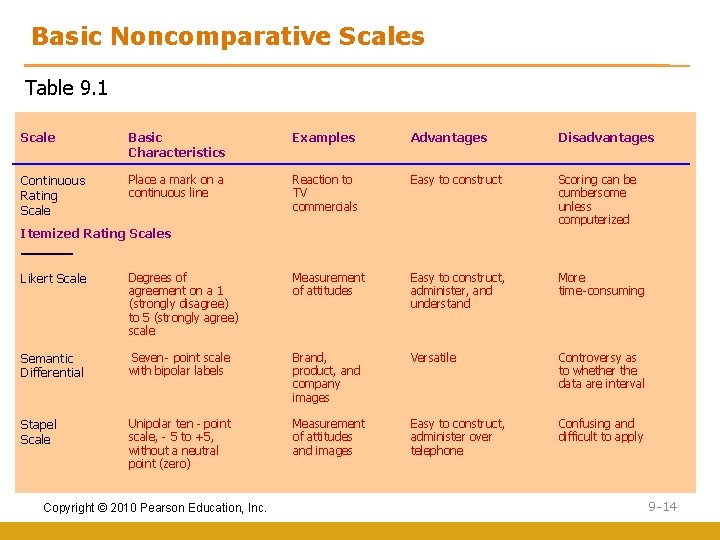 Basic Noncomparative Scales

Table 9.1

| Scale | Basic Characteristics | Examples | Advantages | Disadvantages |
|---|---|---|---|---|
| Continuous Rating Scale | Place a mark on a continuous line | Reaction to TV commercials | Easy to construct | Scoring can be cumbersome unless computerized |
| Itemized Rating Scales | | | | |
| Likert Scale | Degrees of agreement on a 1 (strongly disagree) to 5 (strongly agree) scale | Measurement of attitudes | Easy to construct, administer, and understand | More time-consuming |
| Semantic Differential | Seven- point scale with bipolar labels | Brand, product, and company images | Versatile | Controversy as to whether the data are interval |
| Stapel Scale | Unipolar ten - point scale, - 5 to +5, without a neutral point (zero) | Measurement of attitudes and images | Easy to construct, administer over telephone | Confusing and difficult to apply |

Copyright © 2010 Pearson Education, Inc.

9-14